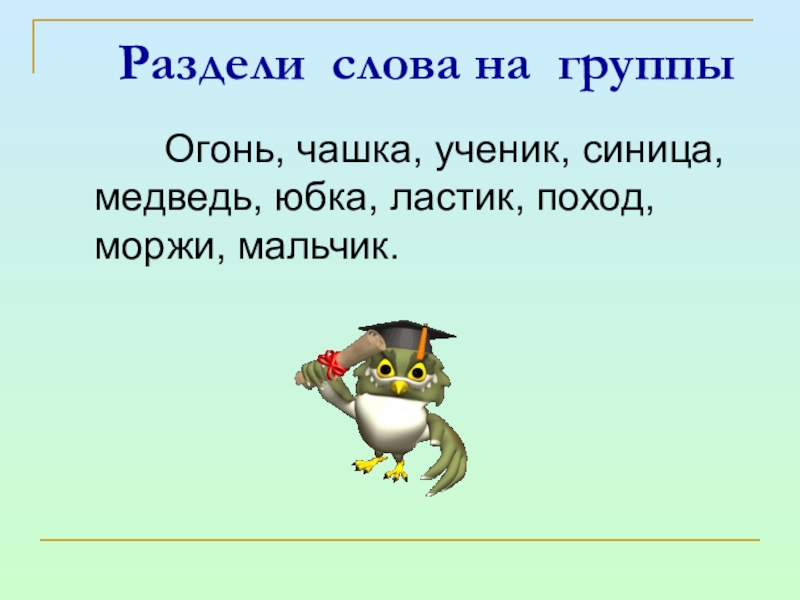 Раздели слова на группы

Огонь, чашка, ученик, синица, медведь, юбка, ластик, поход, моржи, мальчик.